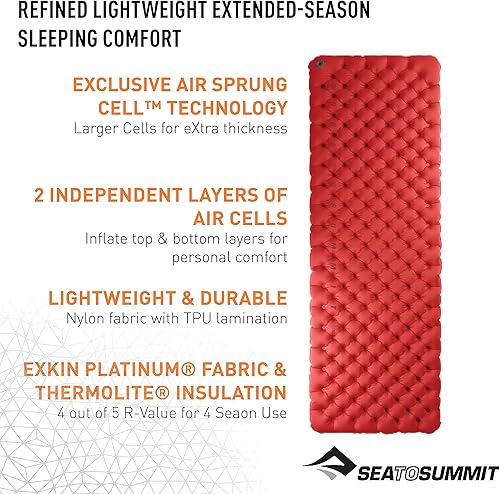 REFINED LIGHTWEIGHT EXTENDED-SEASON SLEEPING COMFORT

EXCLUSIVE AIR SPRUNG CELL™ TECHNOLOGY
Larger Cells for eXtra thickness

2 INDEPENDENT LAYERS OF AIR CELLS
Inflate top & bottom layers for personal comfort

LIGHTWEIGHT & DURABLE
Nylon fabric with TPU lamination

EXKIN PLATINUM® FABRIC & THERMOLITE® INSULATION
4 out of 5 R-Value for 4 Seaon Use

SEATOSUMMIT